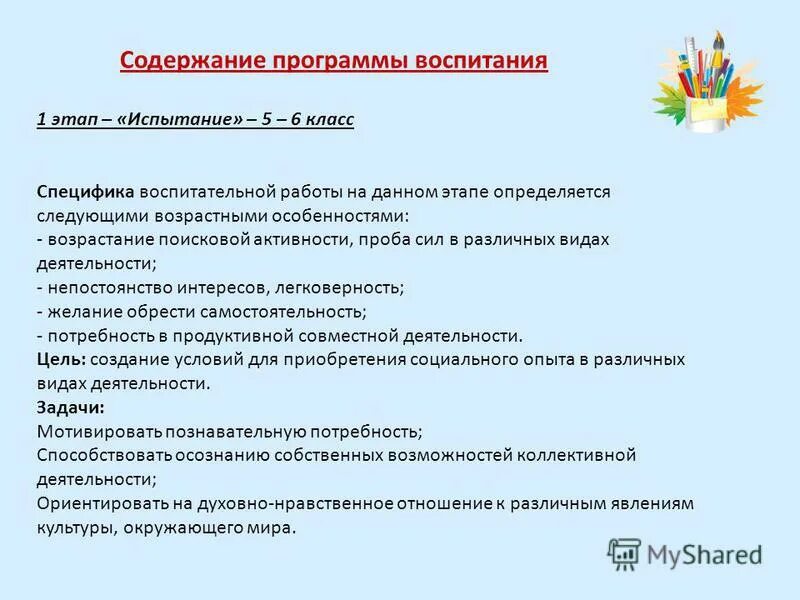 Содержание программы воспитания

1 этап – «Испытание» – 5 – 6 класс

Специфика воспитательной работы на данном этапе определяется следующими возрастными особенностями:
- возрастание поисковой активности, проба сил в различных видах деятельности;
- непостоянство интересов, легковерность;
- желание обрести самостоятельность;
- потребность в продуктивной совместной деятельности.
Цель: создание условий для приобретения социального опыта в различных видах деятельности.
Задачи:
Мотивировать познавательную потребность;
Способствовать осознанию собственных возможностей коллективной деятельности;
Ориентировать на духовно-нравственное отношение к различным явлениям культуры, окружающего мира.

MyShared